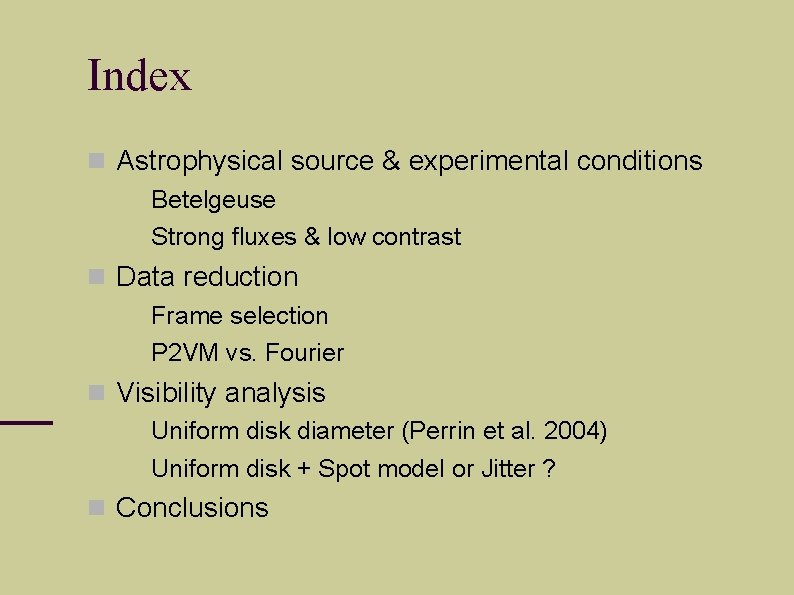 Index

Astrophysical source & experimental conditions

Betelgeuse

Strong fluxes & low contrast

Data reduction

Frame selection

P2VM vs. Fourier

Visibility analysis

Uniform disk diameter (Perrin et al. 2004)

Uniform disk + Spot model or Jitter ?

Conclusions